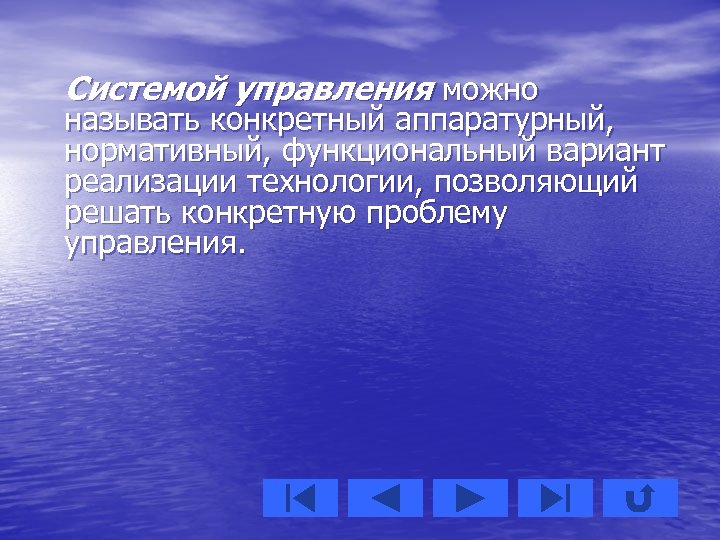 Системой управления можно называть конкретный аппаратурный, нормативный, функциональный вариант реализации технологии, позволяющий решать конкретную проблему управления.